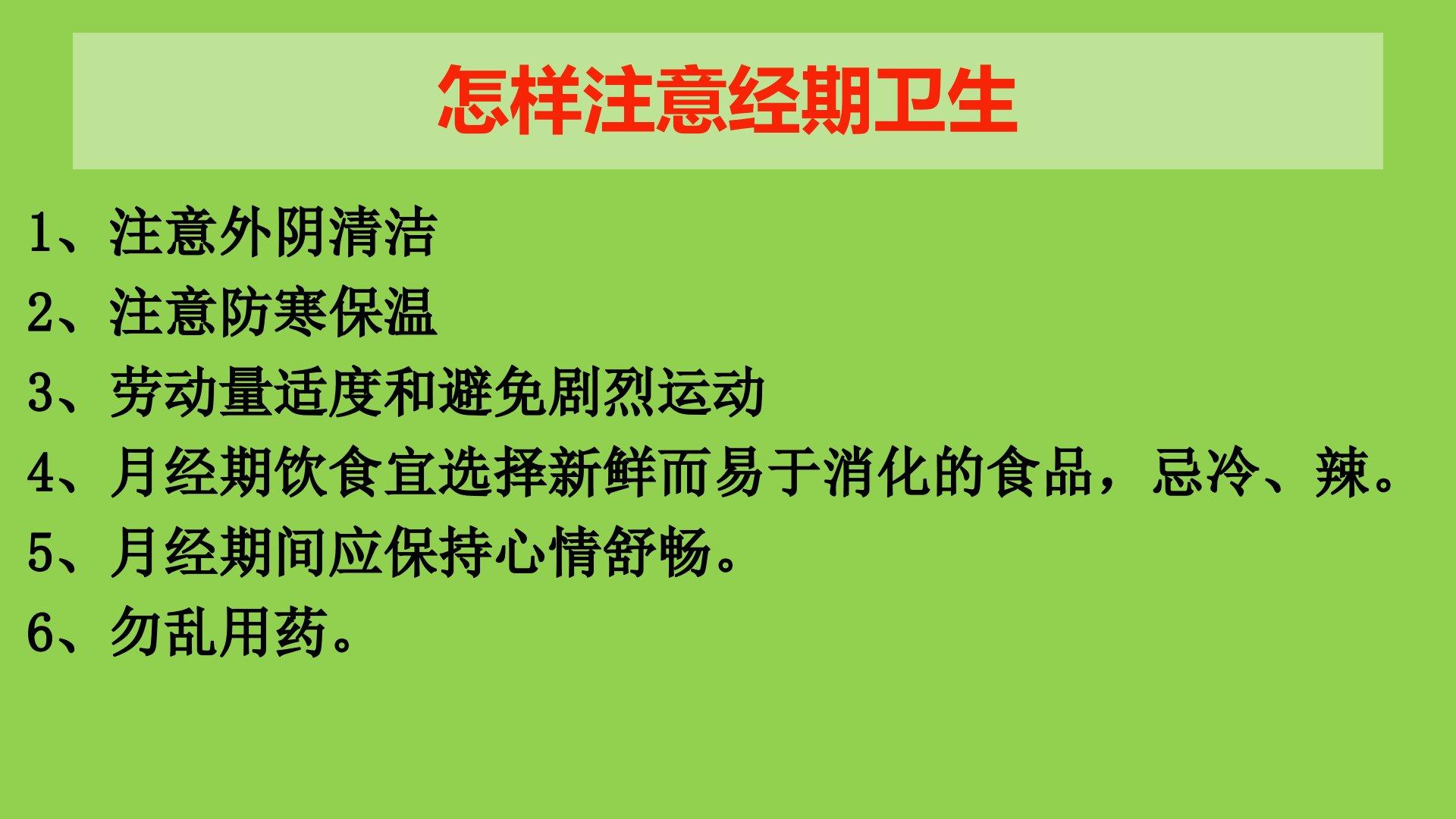 怎样注意经期卫生

1、注意外阴清洁

2、注意防寒保温

3、劳动量适度和避免剧烈运动

4、月经期饮食宜选择新鲜而易于消化的食品，忌冷、辣。

5、月经期间应保持心情舒畅。

6、勿乱用药。